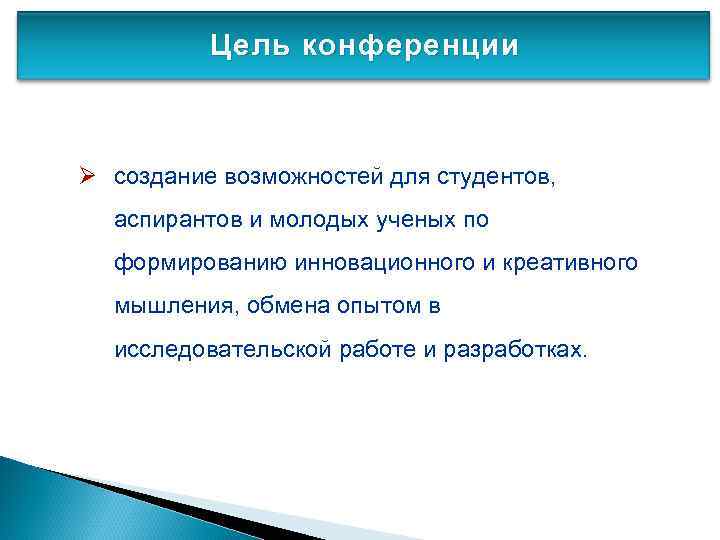 Цель конференции

➢ создание возможностей для студентов, аспирантов и молодых ученых по формированию инновационного и креативного мышления, обмена опытом в исследовательской работе и разработках.